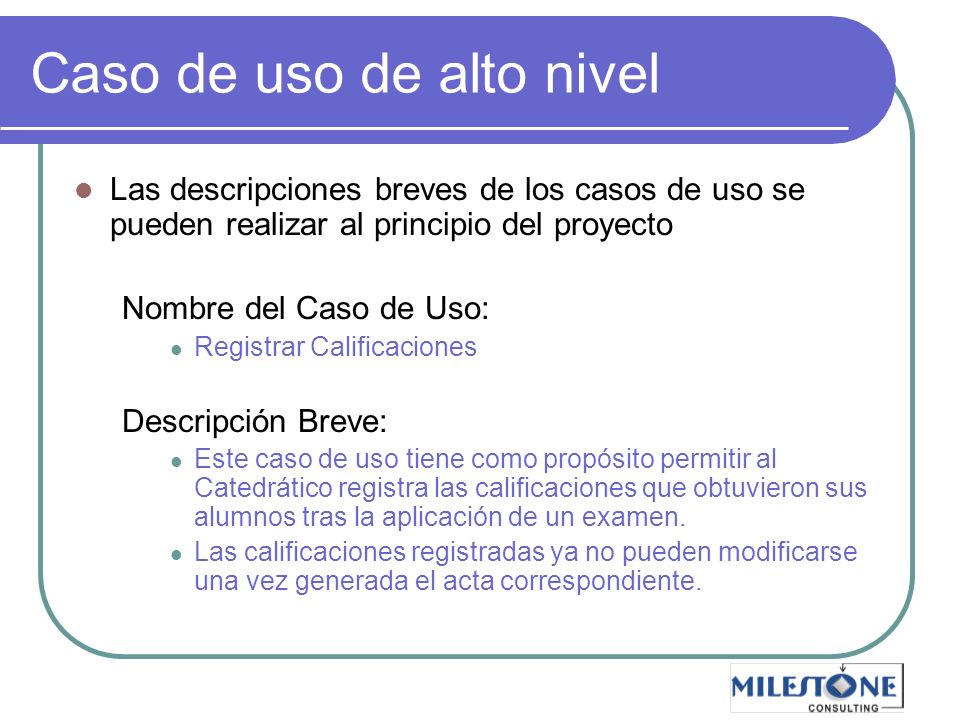 Caso de uso de alto nivel

Las descripciones breves de los casos de uso se pueden realizar al principio del proyecto

Nombre del Caso de Uso:

Registrar Calificaciones

Descripción Breve:

Este caso de uso tiene como propósito permitir al Catedrático registra las calificaciones que obtuvieron sus alumnos tras la aplicación de un examen.

Las calificaciones registradas ya no pueden modificarse una vez generada el acta correspondiente.

MILESTONE
CONSULTING